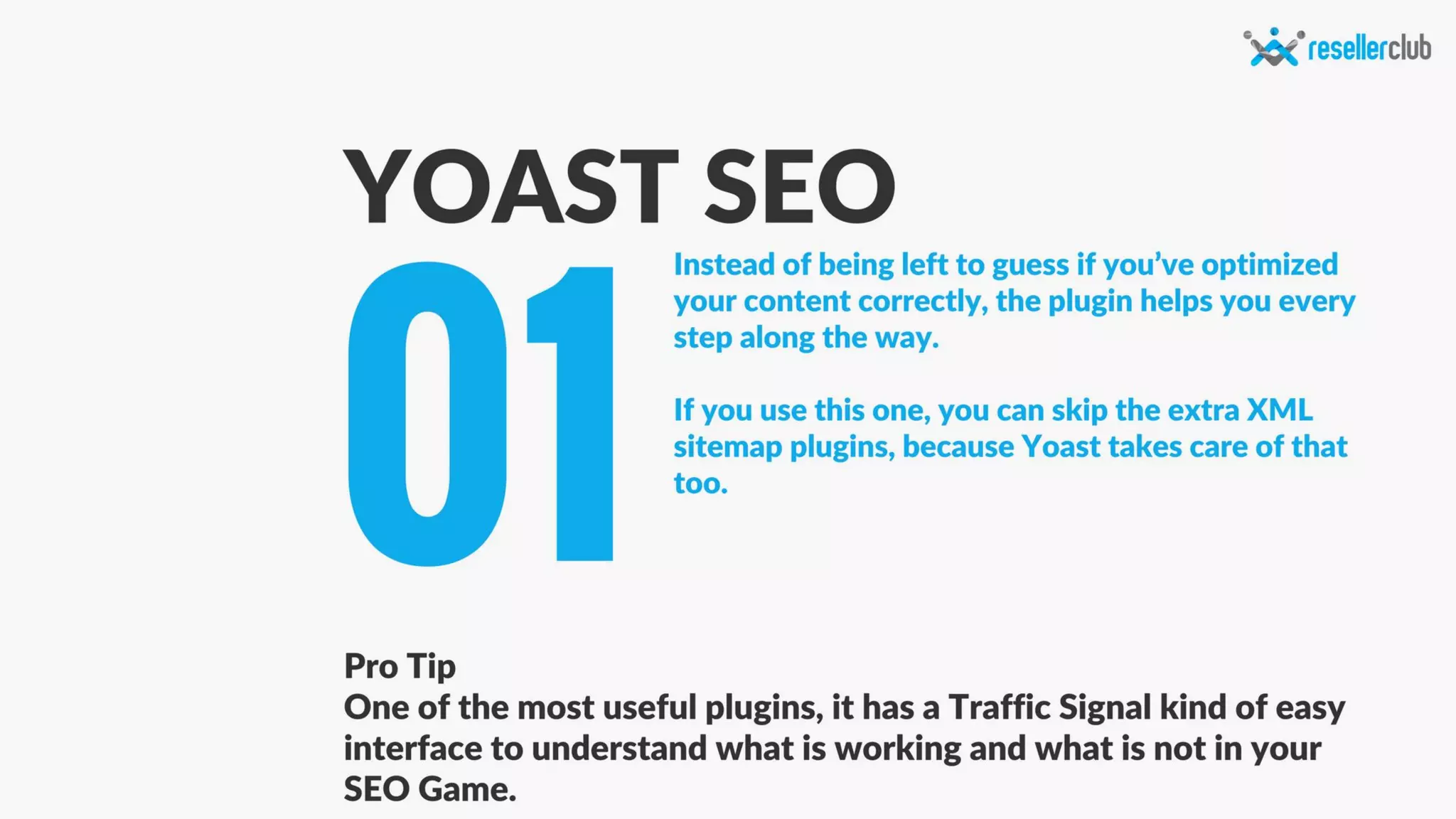 resellerclub

YOAST SEO

01

Instead of being left to guess if you've optimized your content correctly, the plugin helps you every step along the way.

If you use this one, you can skip the extra XML sitemap plugins, because Yoast takes care of that too.

Pro Tip
One of the most useful plugins, it has a Traffic Signal kind of easy interface to understand what is working and what is not in your SEO Game.